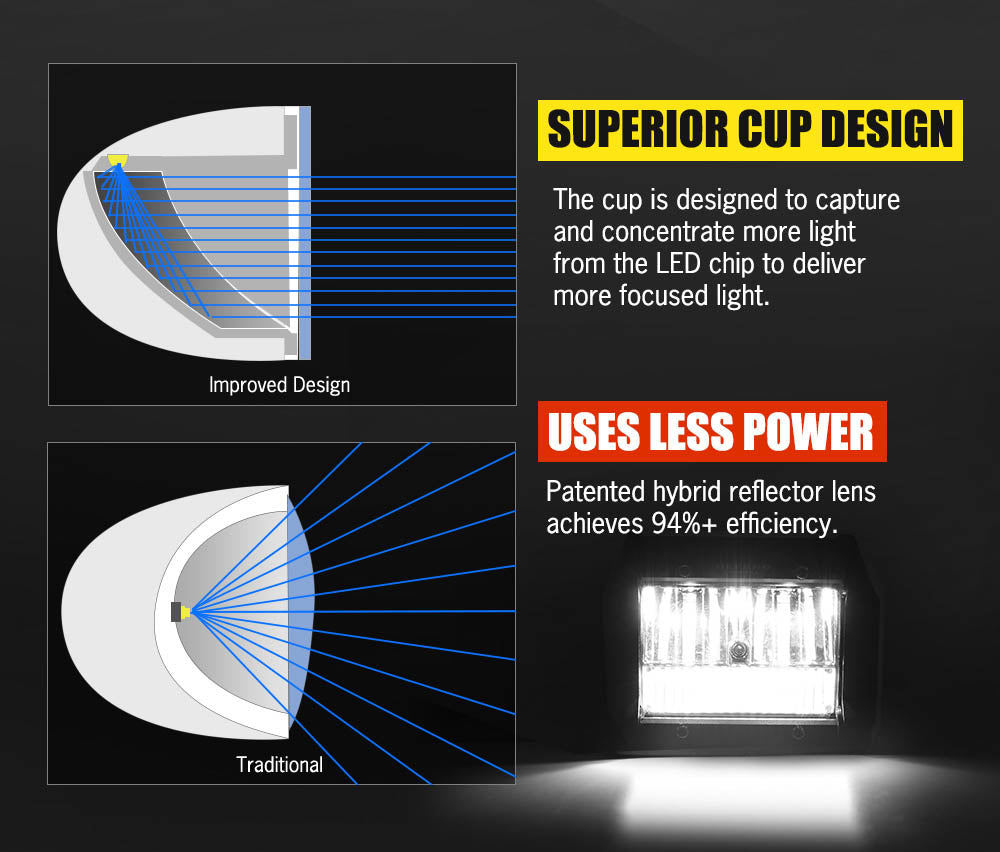 Improved Design

SUPERIOR CUP DESIGN

The cup is designed to capture and concentrate more light from the LED chip to deliver more focused light.

Traditional

USES LESS POWER

Patented hybrid reflector lens achieves 94%+ efficiency.